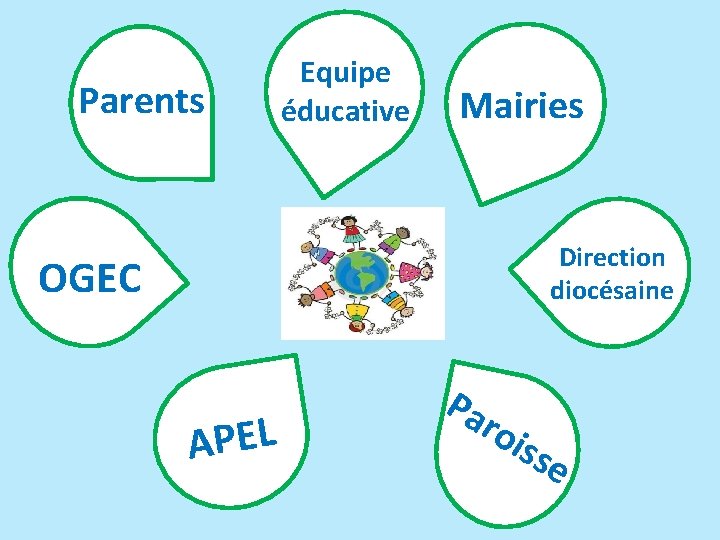 Parents

Equipe éducative

Mairies

OGEC

Direction diocésaine

APEL

Paroisse